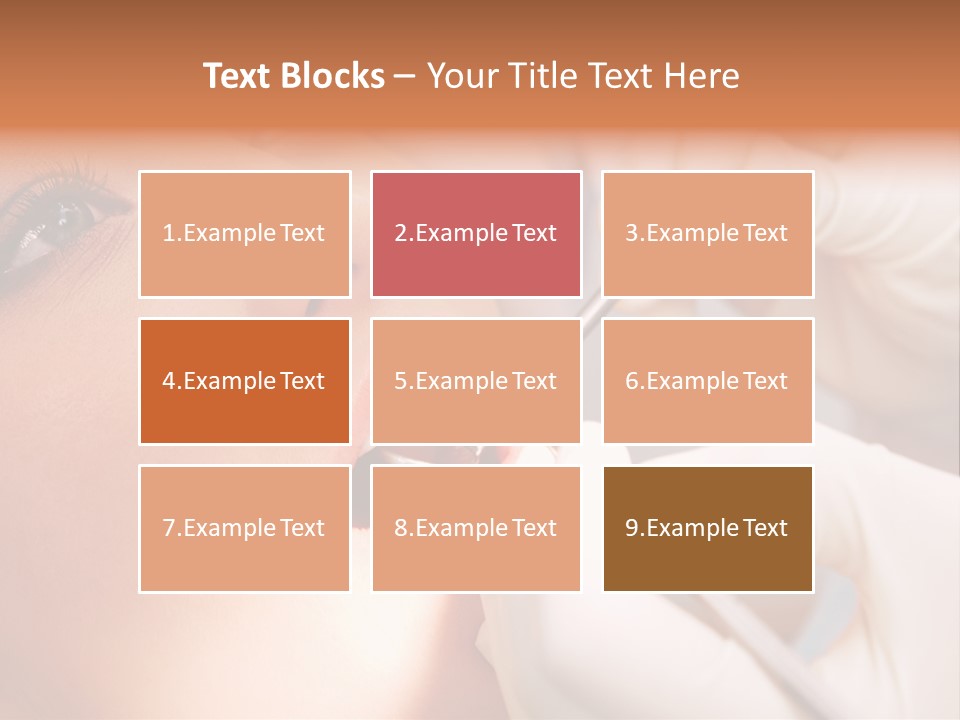 Text Blocks – Your Title Text Here

1.Example Text

2.Example Text

3.Example Text

4.Example Text

5.Example Text

6.Example Text

7.Example Text

8.Example Text

9.Example Text